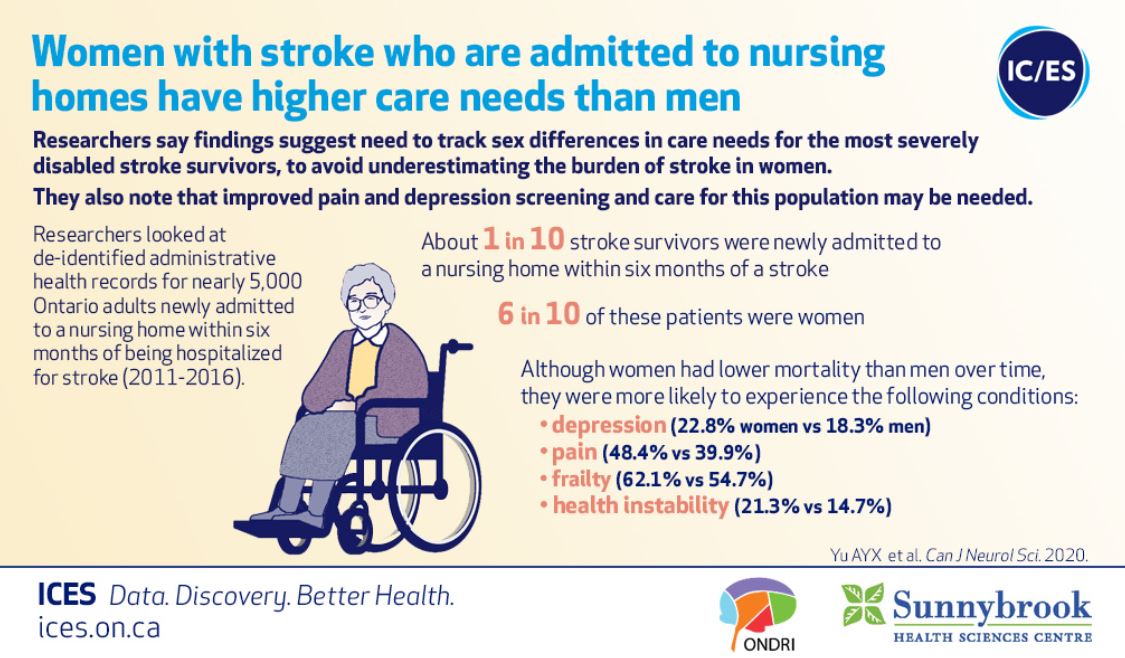 Women with stroke who are admitted to nursing homes have higher care needs than men

IC/ES

Researchers say findings suggest need to track sex differences in care needs for the most severely disabled stroke survivors, to avoid underestimating the burden of stroke in women.

They also note that improved pain and depression screening and care for this population may be needed.

Researchers looked at de-identified administrative health records for nearly 5,000 Ontario adults newly admitted to a nursing home within six months of being hospitalized for stroke (2011-2016).

About 1 in 10 stroke survivors were newly admitted to a nursing home within six months of a stroke

6 in 10 of these patients were women

Although women had lower mortality than men over time, they were more likely to experience the following conditions:

• depression (22.8% women vs 18.3% men)
• pain (48.4% vs 39.9%)
• frailty (62.1% vs 54.7%)
• health instability (21.3% vs 14.7%)

Yu AYX et al. Can J Neurol Sci. 2020.

ICES Data. Discovery. Better Health.
ices.on.ca

ONDRI

Sunnybrook
HEALTH SCIENCES CENTRE